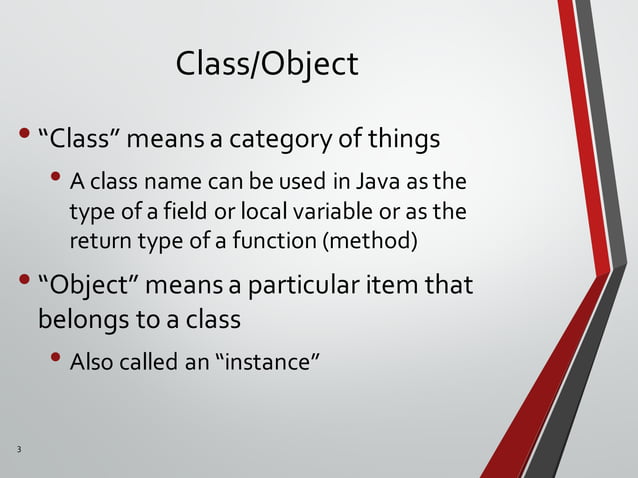 Class/Object

• “Class” means a category of things

• A class name can be used in Java as the type of a field or local variable or as the return type of a function (method)

• “Object” means a particular item that belongs to a class

• Also called an “instance”

3